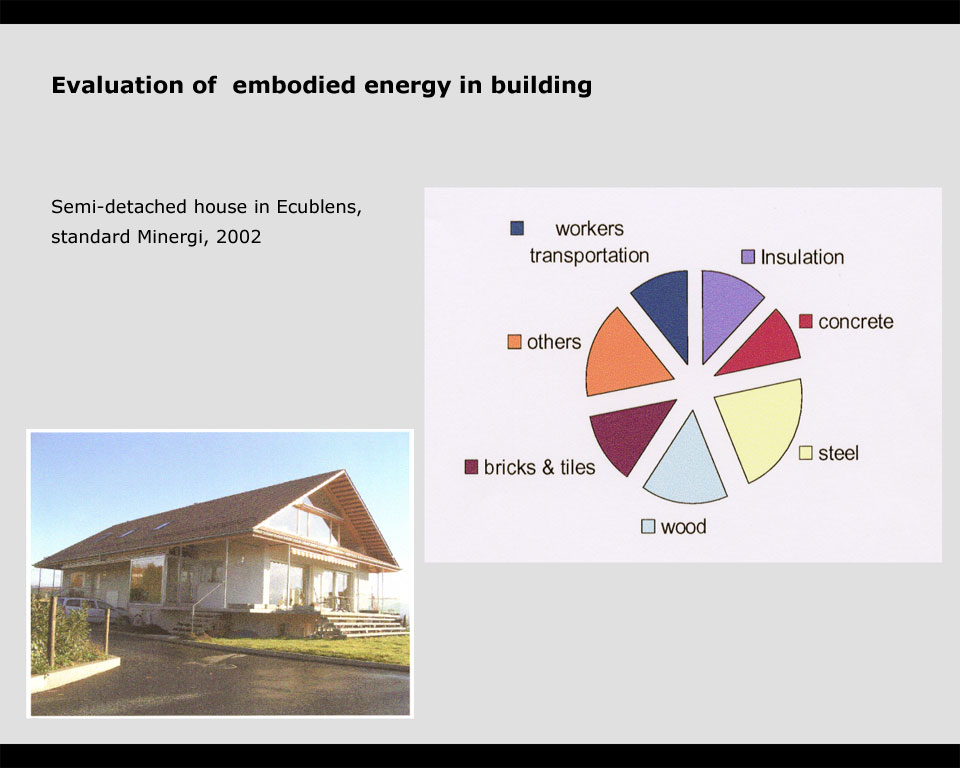 Evaluation of embodied energy in building

Semi-detached house in Ecublens, standard Minergi, 2002

workers transportation

Insulation

concrete

others

steel

bricks & tiles

wood